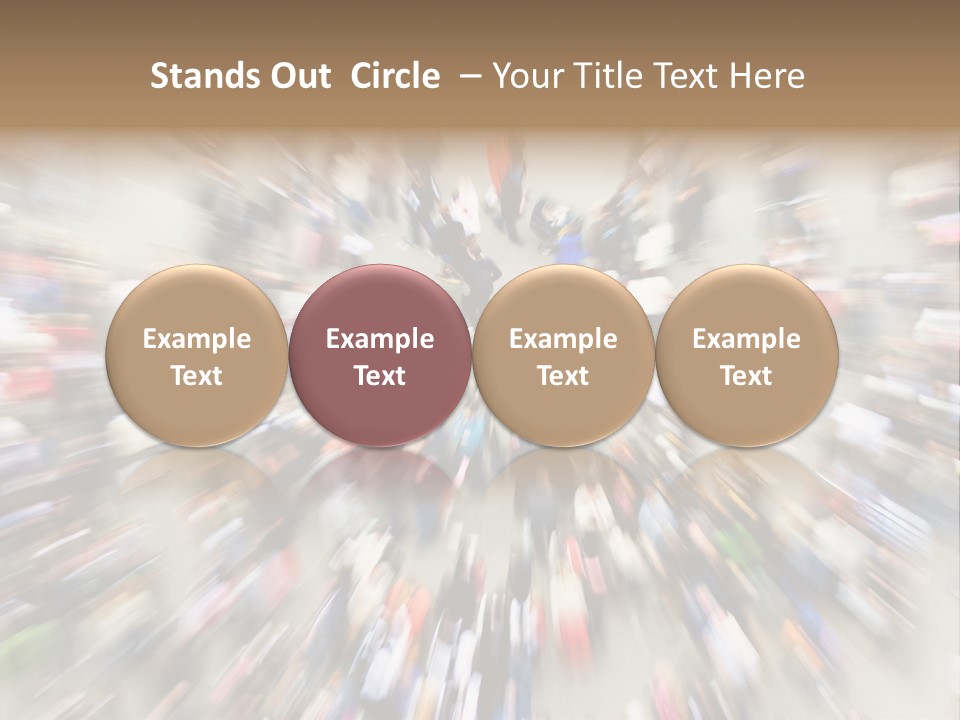 Stands Out Circle – Your Title Text Here

Example Text

Example Text

Example Text

Example Text